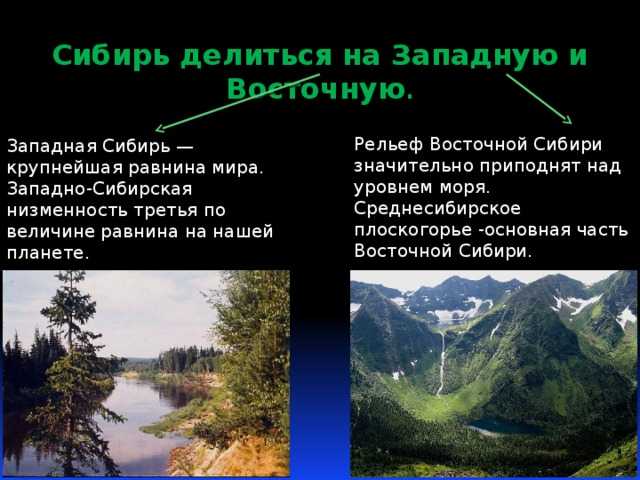 Сибирь делиться на Западную и Восточную.

Западная Сибирь — крупнейшая равнина мира. Западно-Сибирская низменность третья по величине равнина на нашей планете.

Рельеф Восточной Сибири значительно приподнят над уровнем моря. Среднесибирское плоскогорье -основная часть Восточной Сибири.